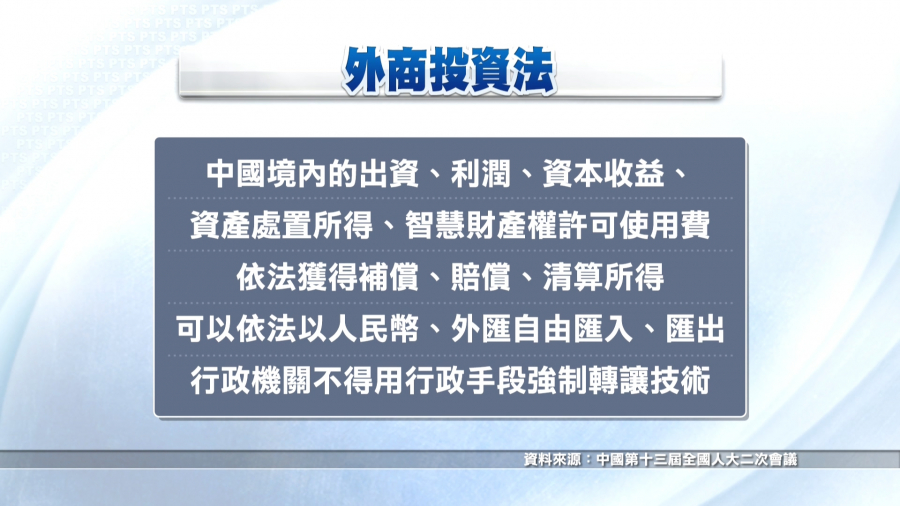 PTS PTS PTS PTS

外商投資法

中國境內的出資、利潤、資本收益、

資產處置所得、智慧財產權許可使用費

依法獲得補償、賠償、清算所得

可以依法以人民幣、外匯自由匯入、匯出

行政機關不得用行政手段強制轉讓技術

資料來源：中國第十三屆全國人大二次會議